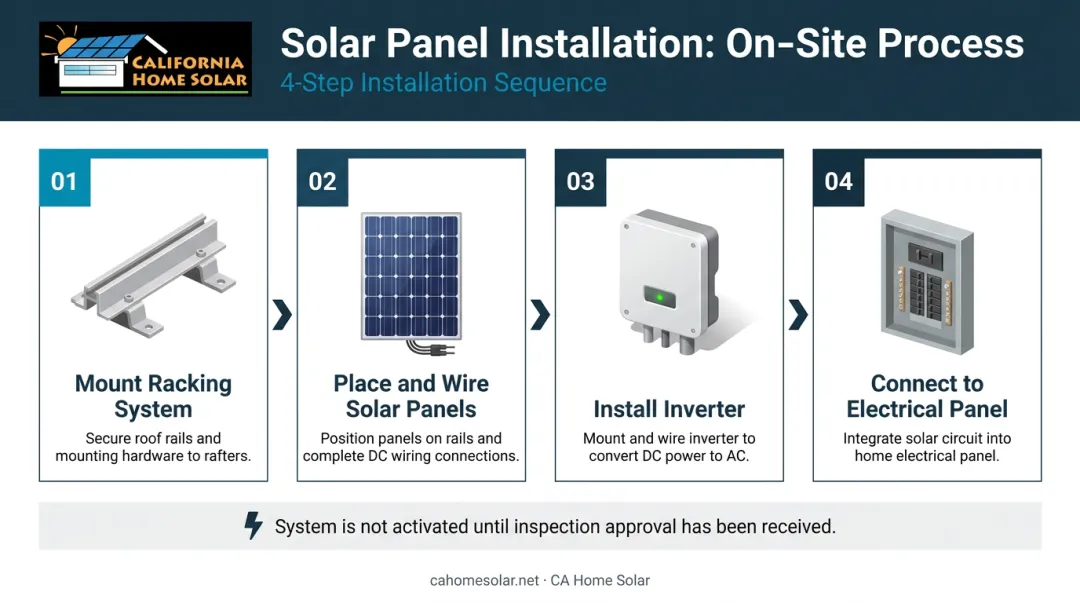 CALIFORNIA HOME SOLAR

Solar Panel Installation: On-Site Process

4-Step Installation Sequence

01

Mount Racking System

Secure roof rails and mounting hardware to rafters.

02

Place and Wire Solar Panels

Position panels on rails and complete DC wiring connections.

03

Install Inverter

Mount and wire inverter to convert DC power to AC.

04

Connect to Electrical Panel

Integrate solar circuit into home electrical panel.

System is not activated until inspection approval has been received.

cahomesolar.net · CA Home Solar